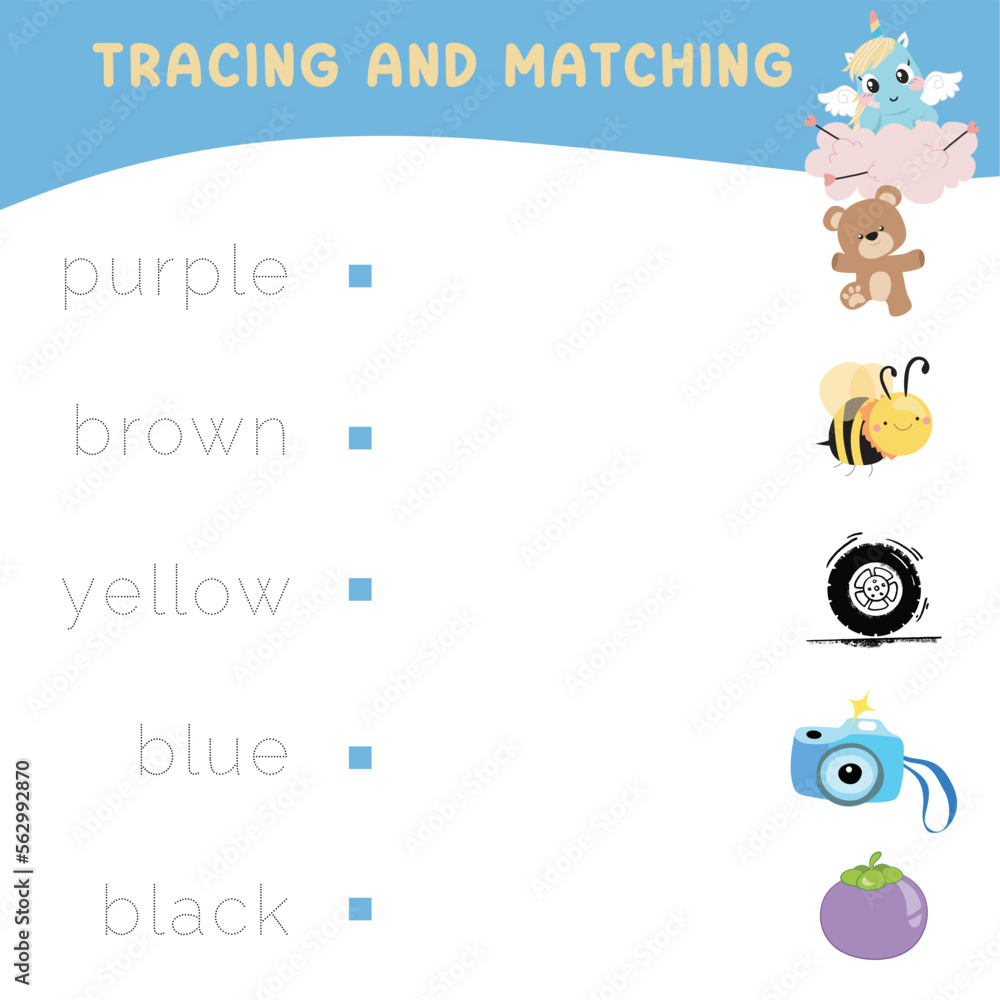 TRACING AND MATCHING

purple

brown

yellow

blue

black

Adobe Stock | #562992870